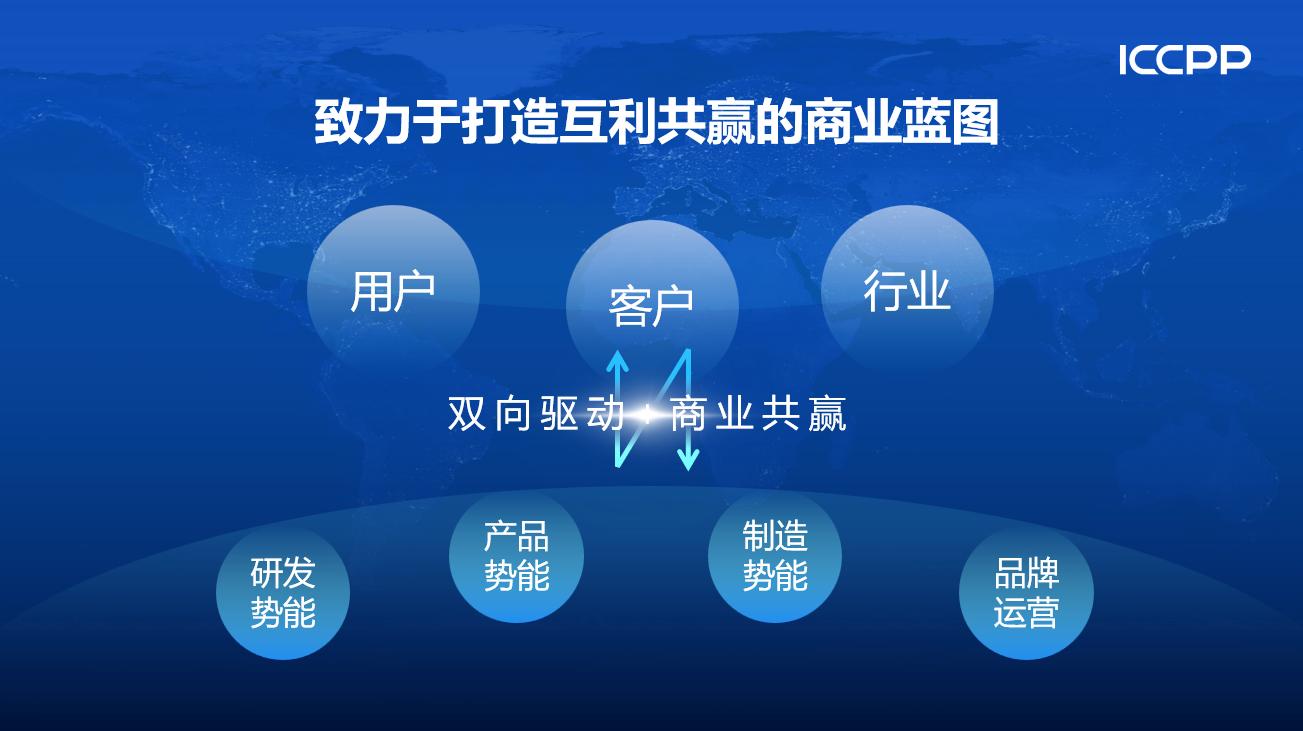 ICCPP

致力于打造互利共赢的商业蓝图

用户

客户

行业

双向驱动 · 商业共赢

研发势能

产品势能

制造势能

品牌运营